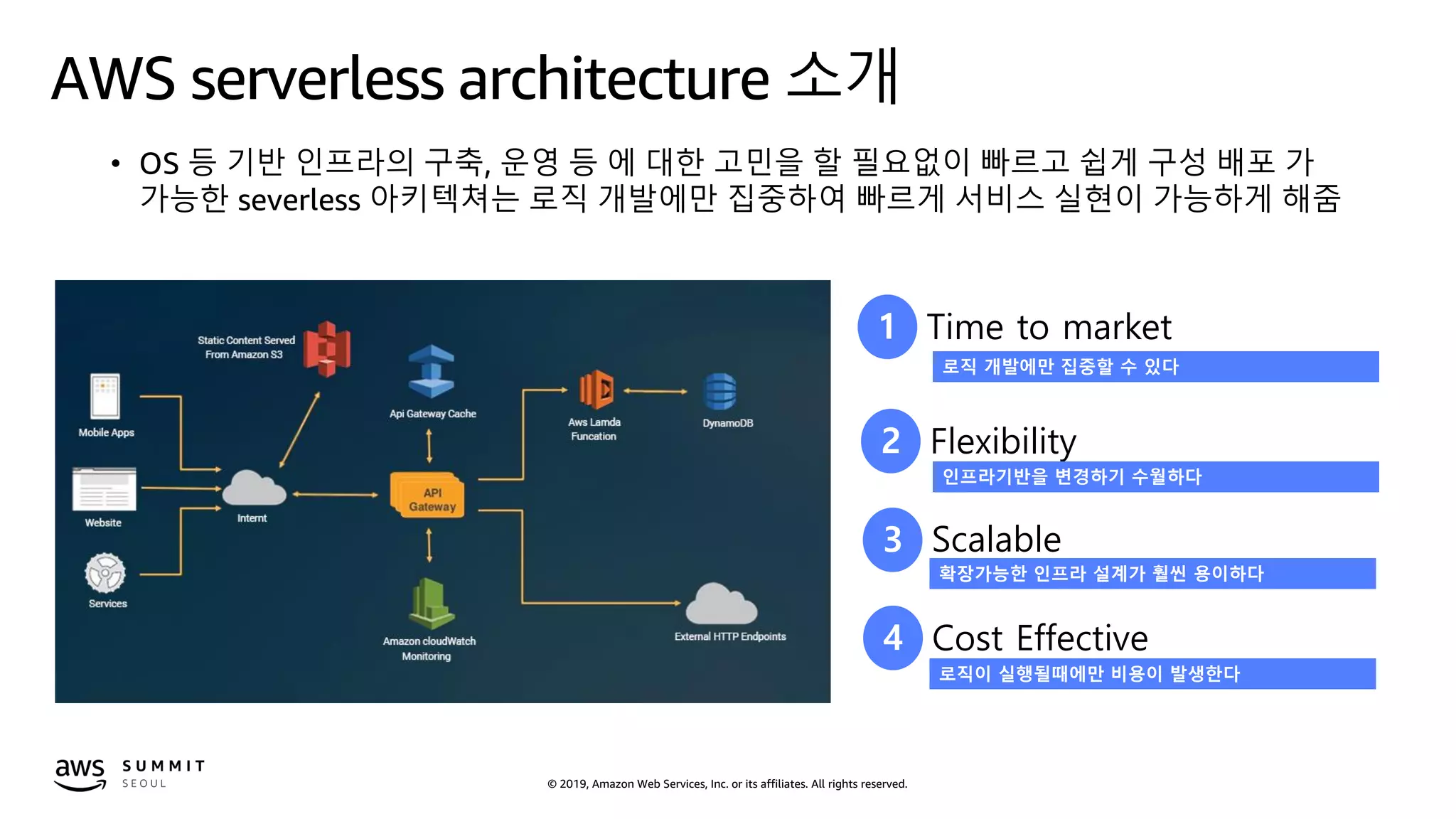 AWS serverless architecture 소개

• OS 등 기반 인프라의 구축, 운영 등 에 대한 고민을 할 필요없이 빠르고 쉽게 구성 배포 가 가능한 severless 아키텍쳐는 로직 개발에만 집중하여 빠르게 서비스 실현이 가능하게 해줌

Static Content Served From Amazon S3

Mobile Apps

Website

Services

Internt

Api Gateway Cache

API Gateway

Amazon cloudWatch Monitoring

Aws Lamda Funcation

DynamoDB

External HTTP Endpoints

1 Time to market
로직 개발에만 집중할 수 있다

2 Flexibility
인프라기반을 변경하기 수월하다

3 Scalable
확장가능한 인프라 설계가 훨씬 용이하다

4 Cost Effective
로직이 실행될때에만 비용이 발생한다

aws SUMMIT SEOUL

© 2019, Amazon Web Services, Inc. or its affiliates. All rights reserved.